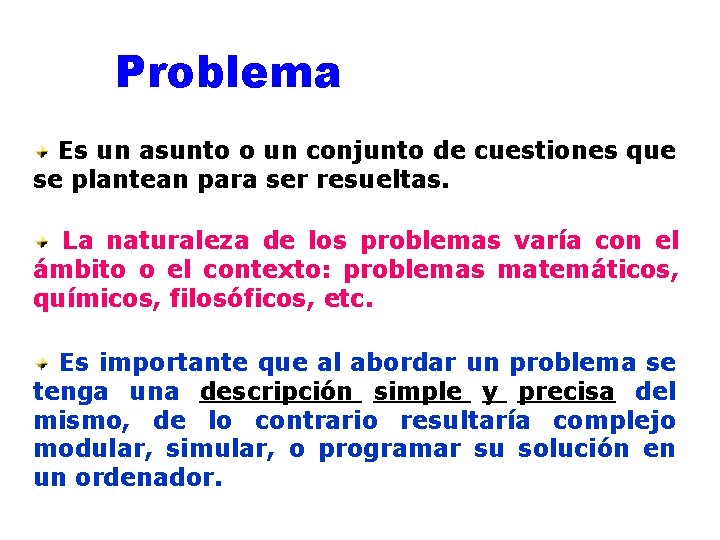 Problema

Es un asunto o un conjunto de cuestiones que se plantean para ser resueltas.

La naturaleza de los problemas varía con el ámbito o el contexto: problemas matemáticos, químicos, filosóficos, etc.

Es importante que al abordar un problema se tenga una descripción simple y precisa del mismo, de lo contrario resultaría complejo modular, simular, o programar su solución en un ordenador.